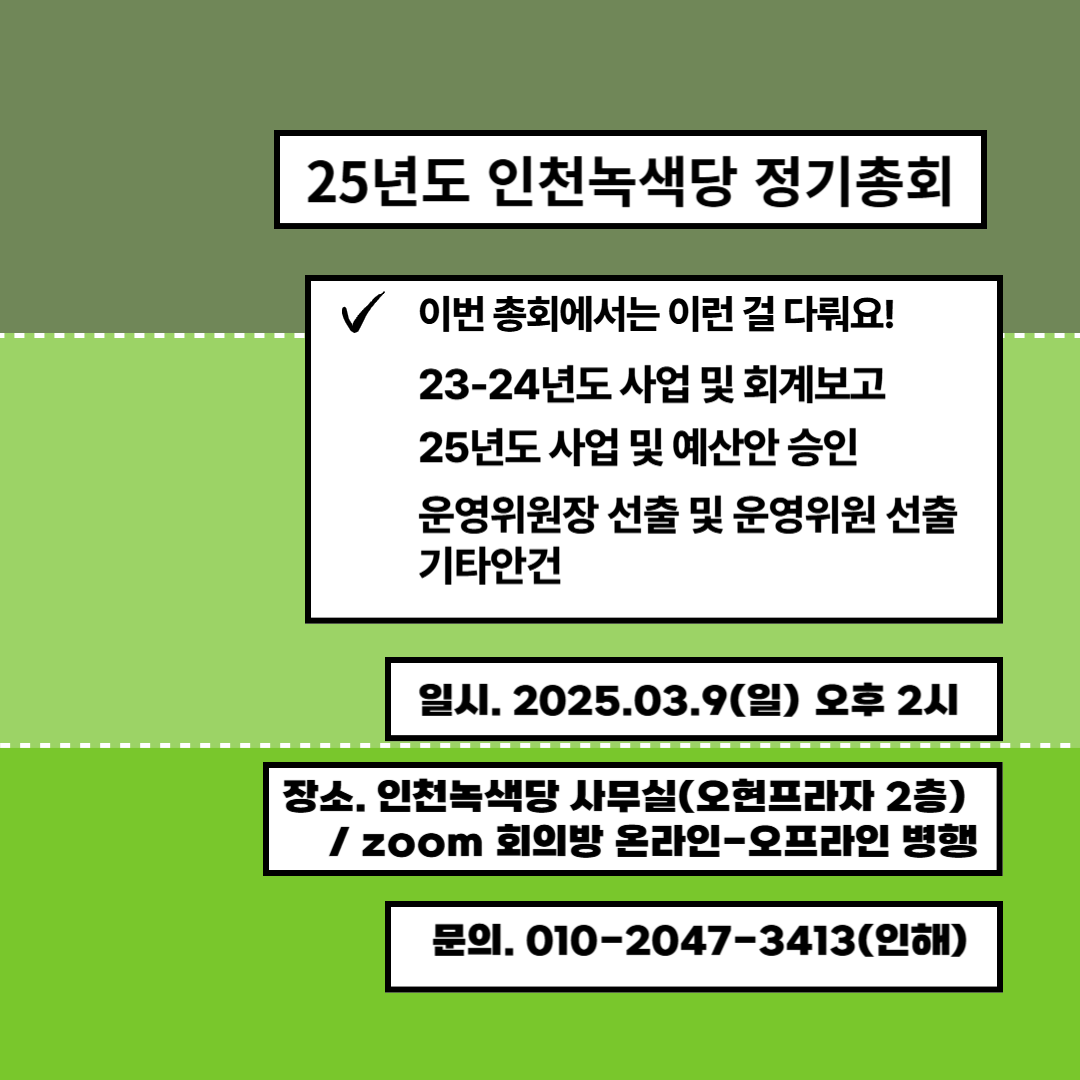 25년도 인천녹색당 정기총회

✓ 이번 총회에서는 이런 걸 다뤄요!

23-24년도 사업 및 회계보고

25년도 사업 및 예산안 승인

운영위원장 선출 및 운영위원 선출

기타안건

일시. 2025.03.9(일) 오후 2시

장소. 인천녹색당 사무실(오현프라자 2층) / zoom 회의방 온라인-오프라인 병행

문의. 010-2047-3413(인해)